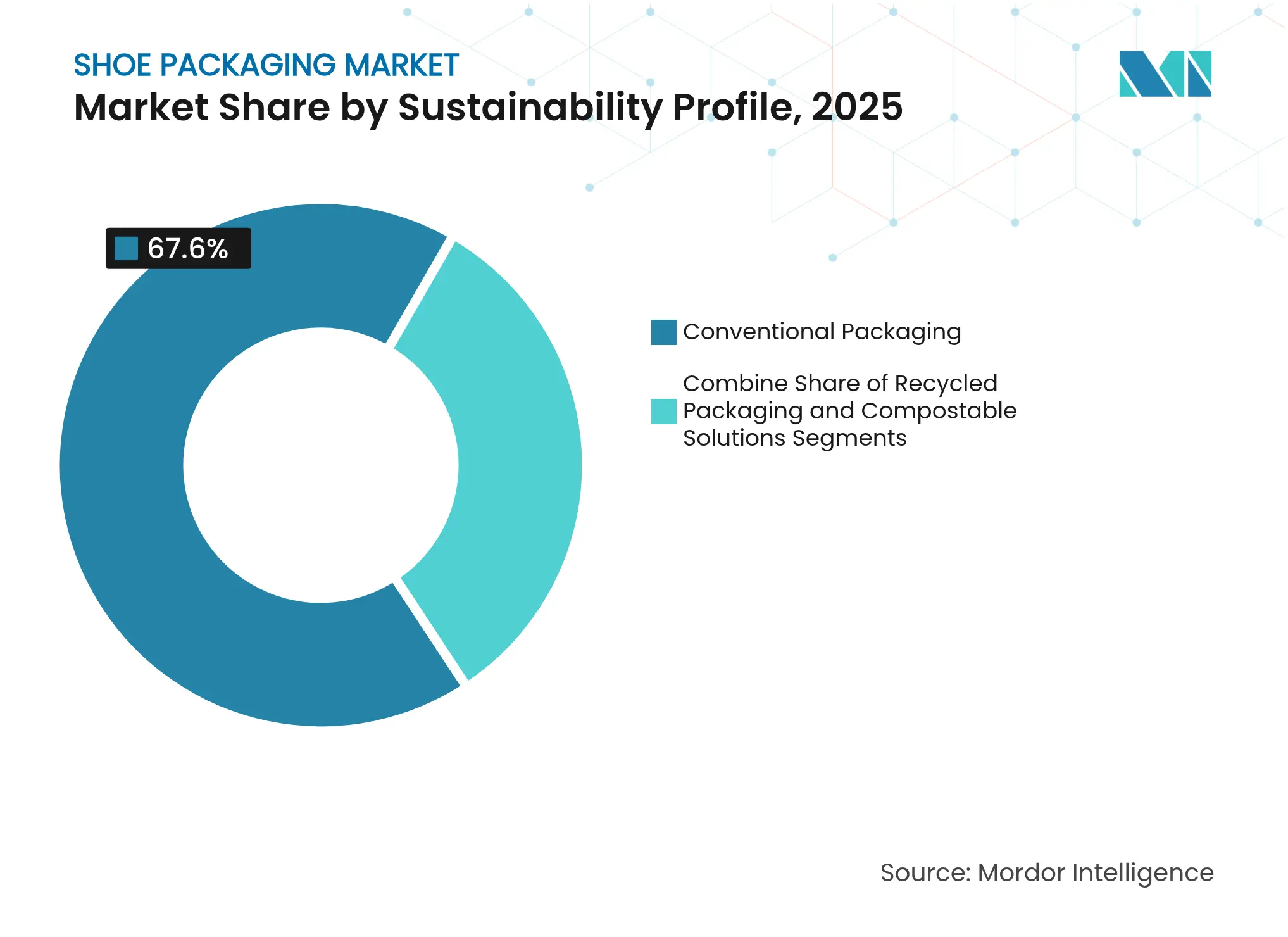 SHOE PACKAGING MARKET
Market Share by Sustainability Profile, 2025

67.6%

Conventional Packaging

Combine Share of Recycled Packaging and Compostable Solutions Segments

Source: Mordor Intelligence